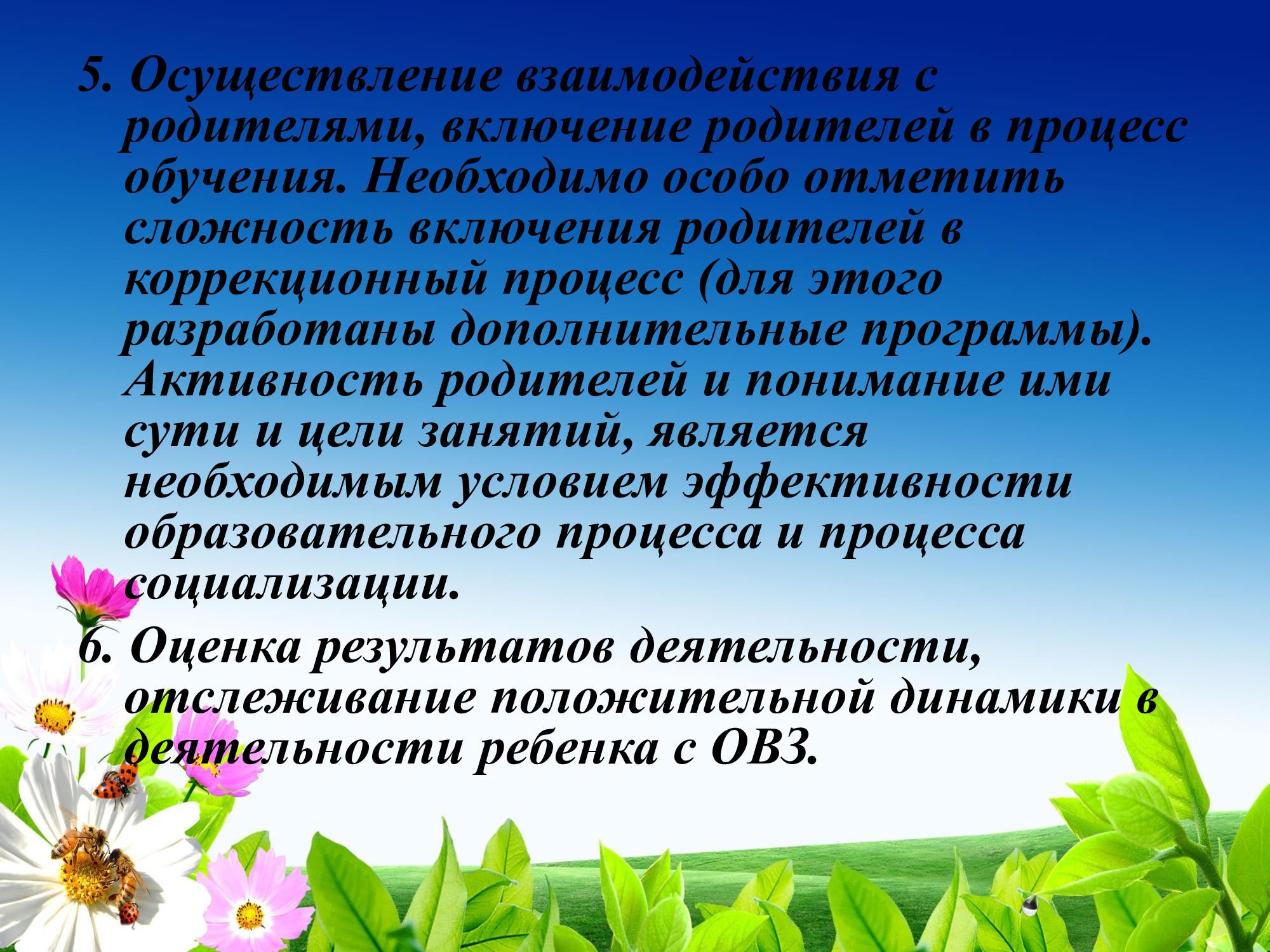 5. Осуществление взаимодействия с родителями, включение родителей в процесс обучения. Необходимо особо отметить сложность включения родителей в коррекционный процесс (для этого разработаны дополнительные программы). Активность родителей и понимание ими сути и цели занятий, является необходимым условием эффективности образовательного процесса и процесса социализации.

6. Оценка результатов деятельности, отслеживание положительной динамики в деятельности ребенка с ОВЗ.